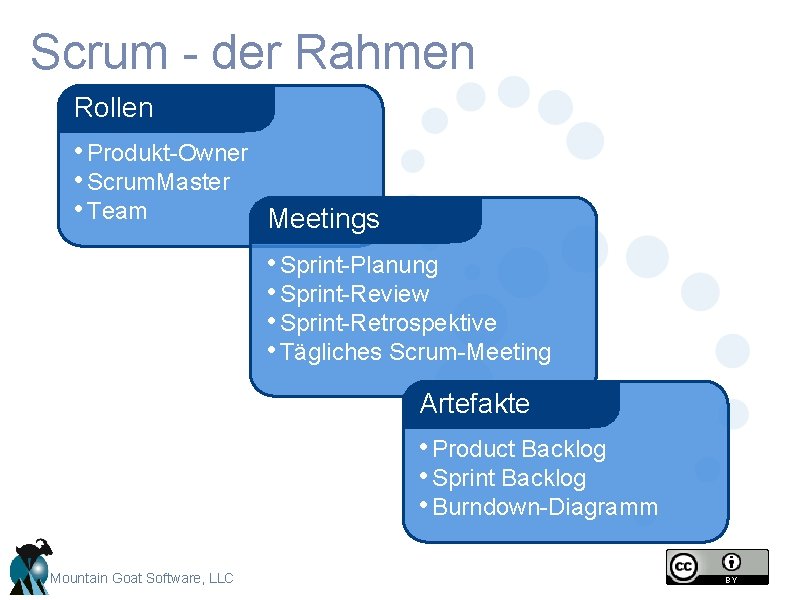 Scrum - der Rahmen

Rollen

• Produkt-Owner
• ScrumMaster
• Team

Meetings

• Sprint-Planung
• Sprint-Review
• Sprint-Retrospektive
• Tägliches Scrum-Meeting

Artefakte

• Product Backlog
• Sprint Backlog
• Burndown-Diagramm

Mountain Goat Software, LLC

cc BY